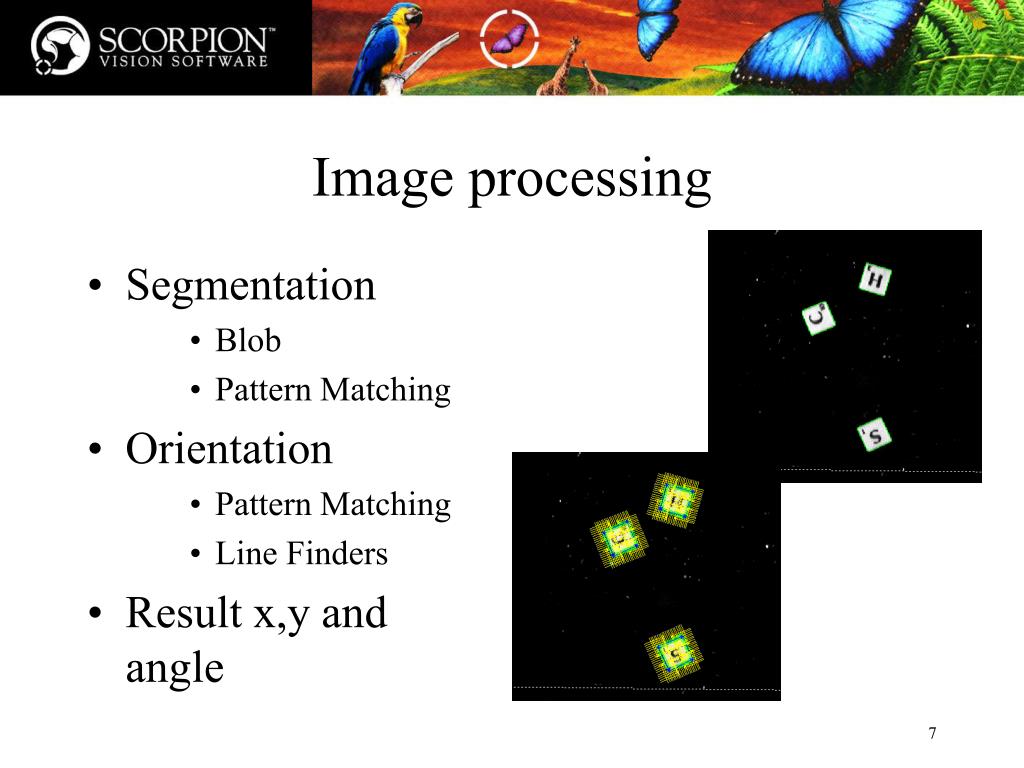 SCORPION™
VISION SOFTWARE

Image processing

• Segmentation
• Blob
• Pattern Matching
• Orientation
• Pattern Matching
• Line Finders
• Result x,y and angle

H
C
S

7